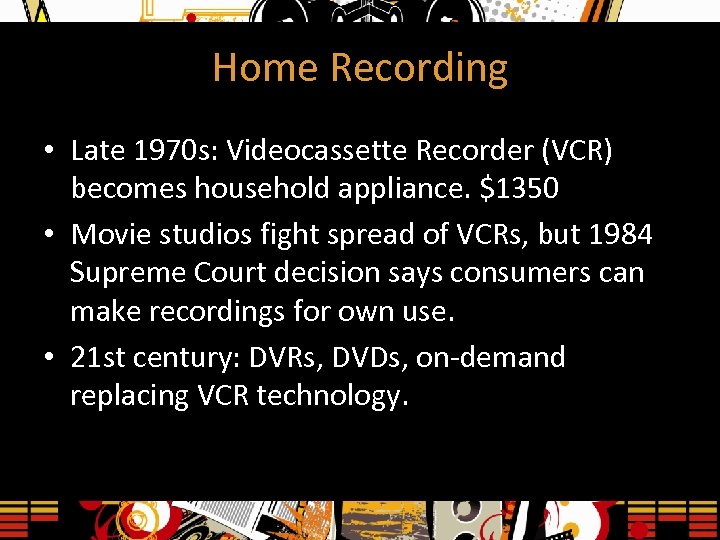 Home Recording

• Late 1970s: Videocassette Recorder (VCR) becomes household appliance. \$1350
• Movie studios fight spread of VCRs, but 1984 Supreme Court decision says consumers can make recordings for own use.
• 21st century: DVRs, DVDs, on-demand replacing VCR technology.